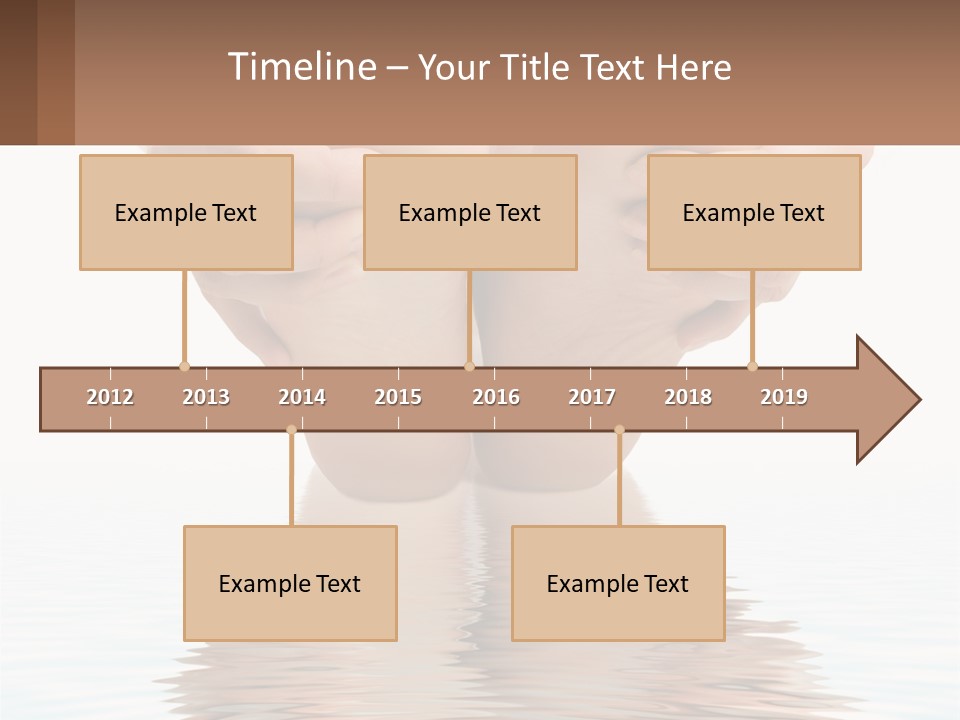 Timeline – Your Title Text Here

Example Text

Example Text

Example Text

2012 2013 2014 2015 2016 2017 2018 2019

Example Text

Example Text